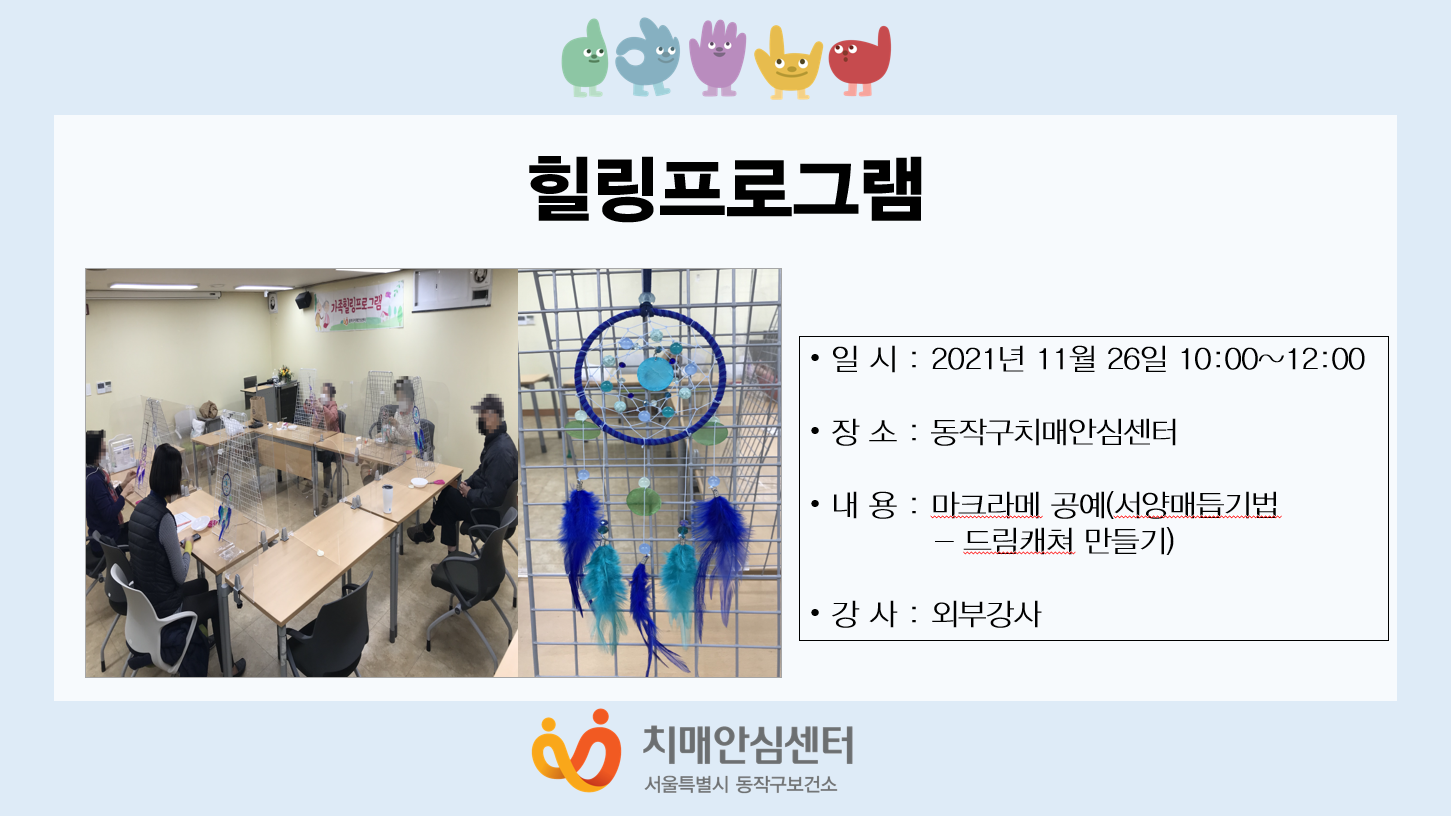 힐링프로그램

가족힐링프로그램

• 일 시 : 2021년 11월 26일 10:00~12:00

• 장 소 : 동작구치매안심센터

• 내 용 : 마크라메 공예(서양매듭기법 – 드림캐쳐 만들기)

• 강 사 : 외부강사

치매안심센터
서울특별시 동작구보건소